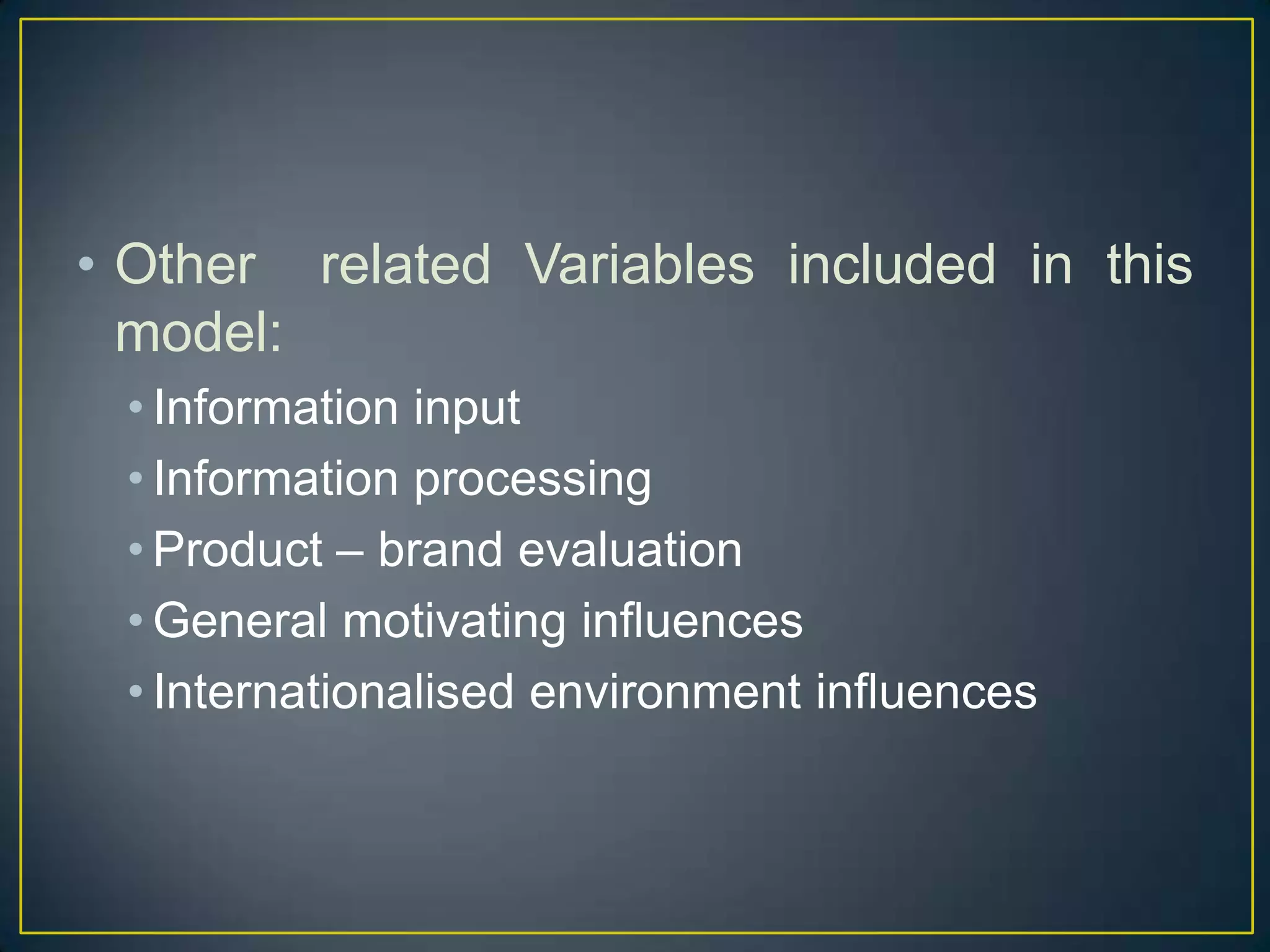 • Other related Variables included in this model:
• Information input
• Information processing
• Product – brand evaluation
• General motivating influences
• Internationalised environment influences